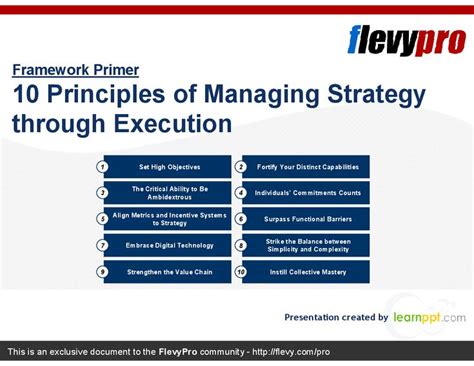 flevypro

Framework Primer

10 Principles of Managing Strategy through Execution

1 Set High Objectives

2 Fortify Your Distinct Capabilities

3 The Critical Ability to Be Ambidextrous

4 Individuals' Commitments Counts

5 Align Metrics and Incentive Systems to Strategy

6 Surpass Functional Barriers

7 Embrace Digital Technology

8 Strike the Balance between Simplicity and Complexity

9 Strengthen the Value Chain

10 Instill Collective Mastery

Presentation created by learnppt.com

This is an exclusive document to the FlevyPro community - http://flevy.com/pro